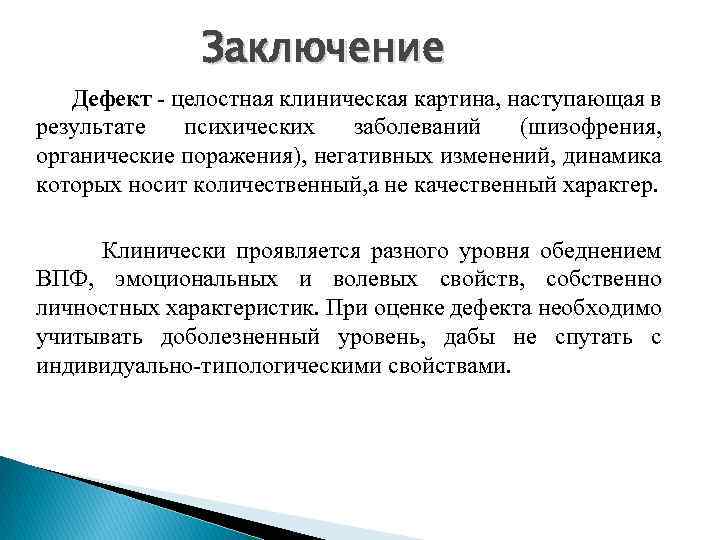 Заключение

Дефект - целостная клиническая картина, наступающая в результате психических заболеваний (шизофрения, органические поражения), негативных изменений, динамика которых носит количественный,а не качественный характер.

Клинически проявляется разного уровня обеднением ВПФ, эмоциональных и волевых свойств, собственно личностных характеристик. При оценке дефекта необходимо учитывать доболезненный уровень, дабы не спутать с индивидуально-типологическими свойствами.